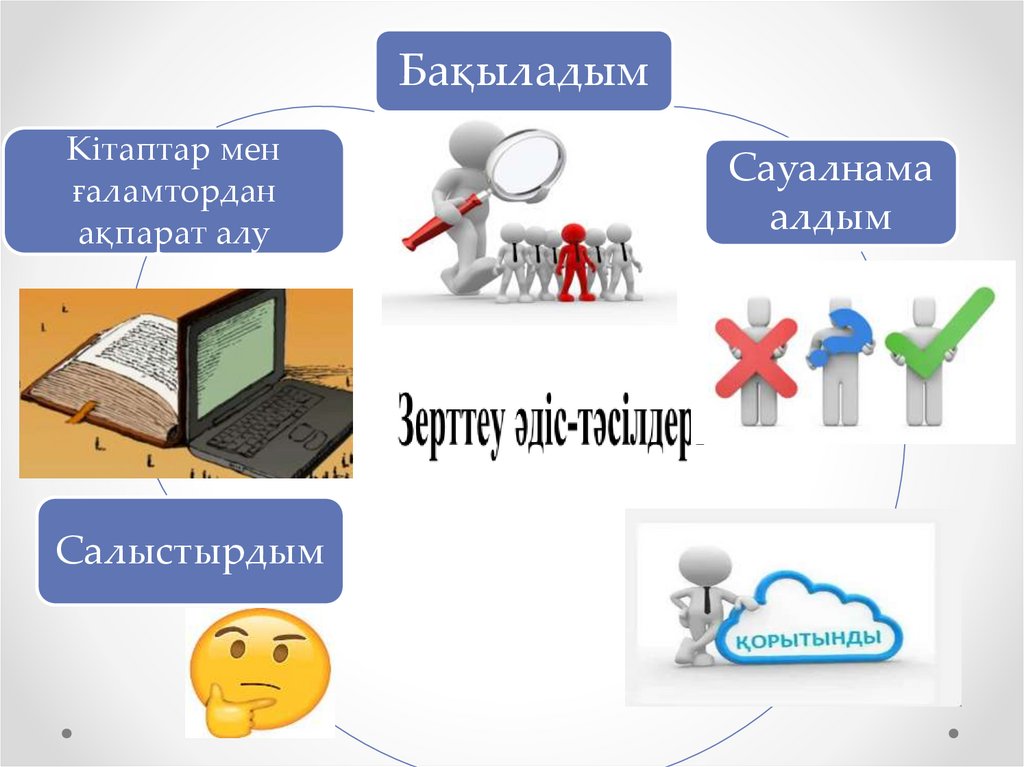 Бақыладым

Кітаптар мен ғаламтордан ақпарат алу

Сауалнама алдым

Зерттеу әдіс-тәсілдер

Салыстырдым

ҚОРЫТЫНДЫ